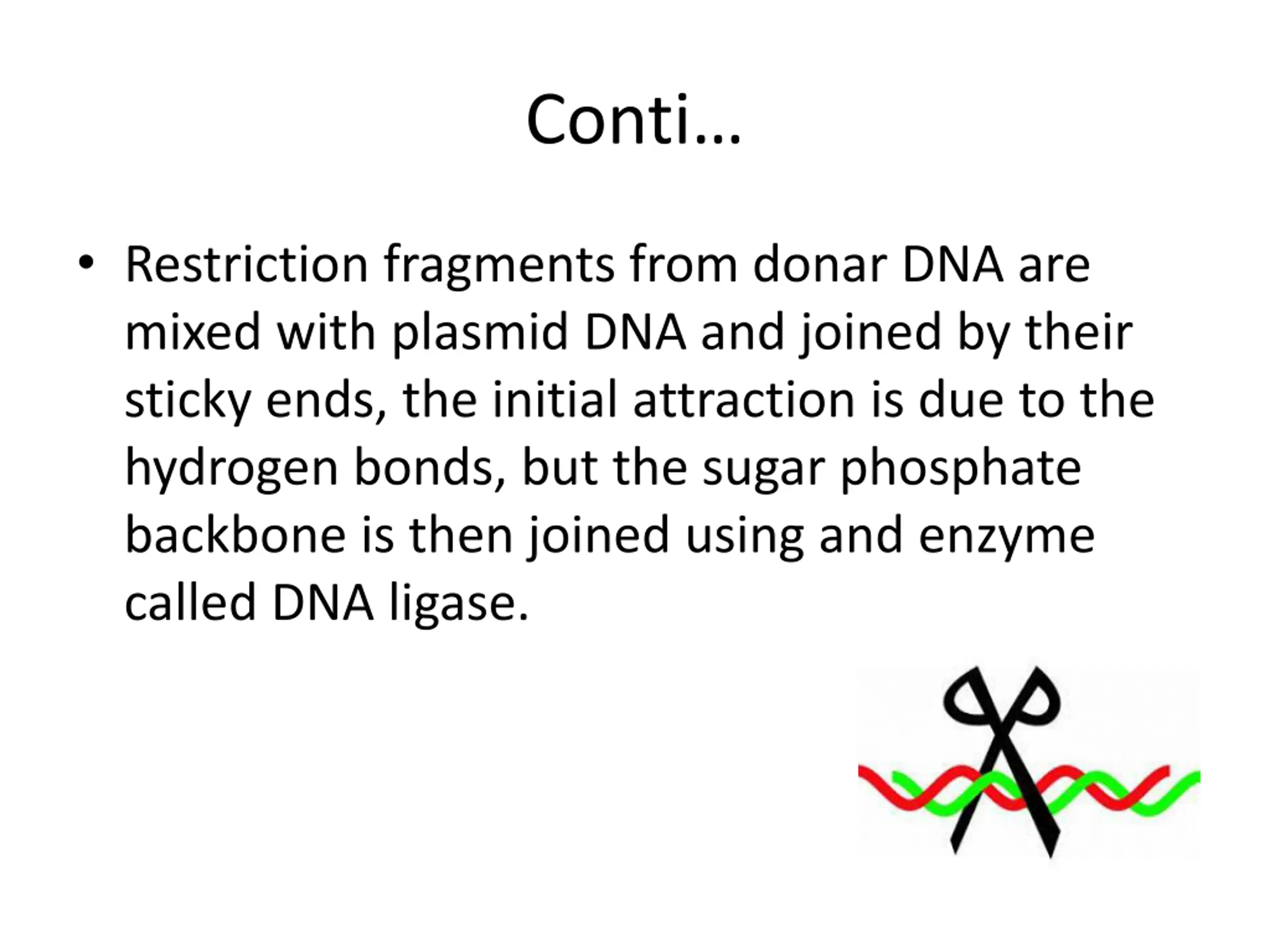 Conti…

• Restriction fragments from donar DNA are mixed with plasmid DNA and joined by their sticky ends, the initial attraction is due to the hydrogen bonds, but the sugar phosphate backbone is then joined using and enzyme called DNA ligase.